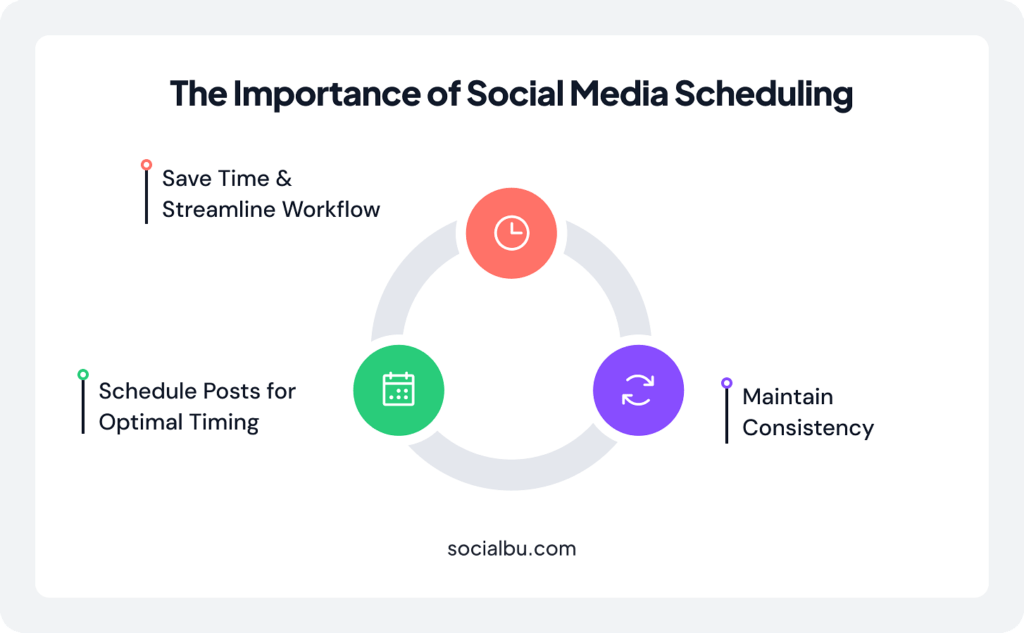 The Importance of Social Media Scheduling

Save Time & Streamline Workflow

Schedule Posts for Optimal Timing

Maintain Consistency

socialbu.com